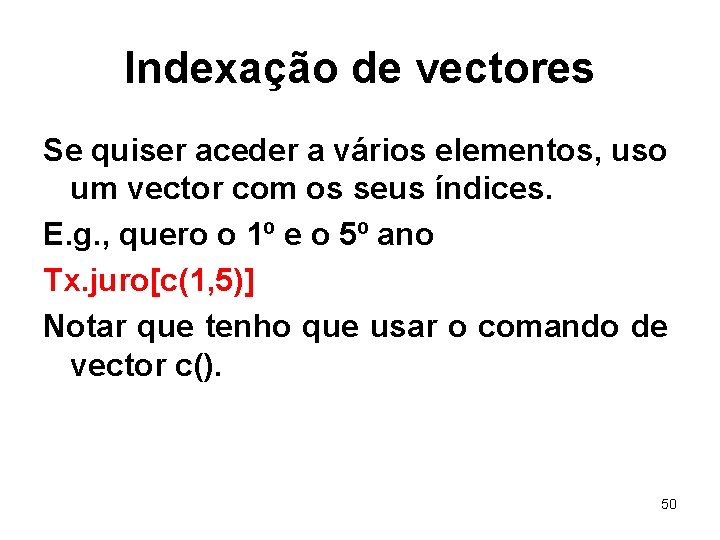 Indexação de vectores

Se quiser aceder a vários elementos, uso um vector com os seus índices.

E.g., quero o 1º e o 5º ano

Tx.juro[c(1,5)]

Notar que tenho que usar o comando de vector c().

50